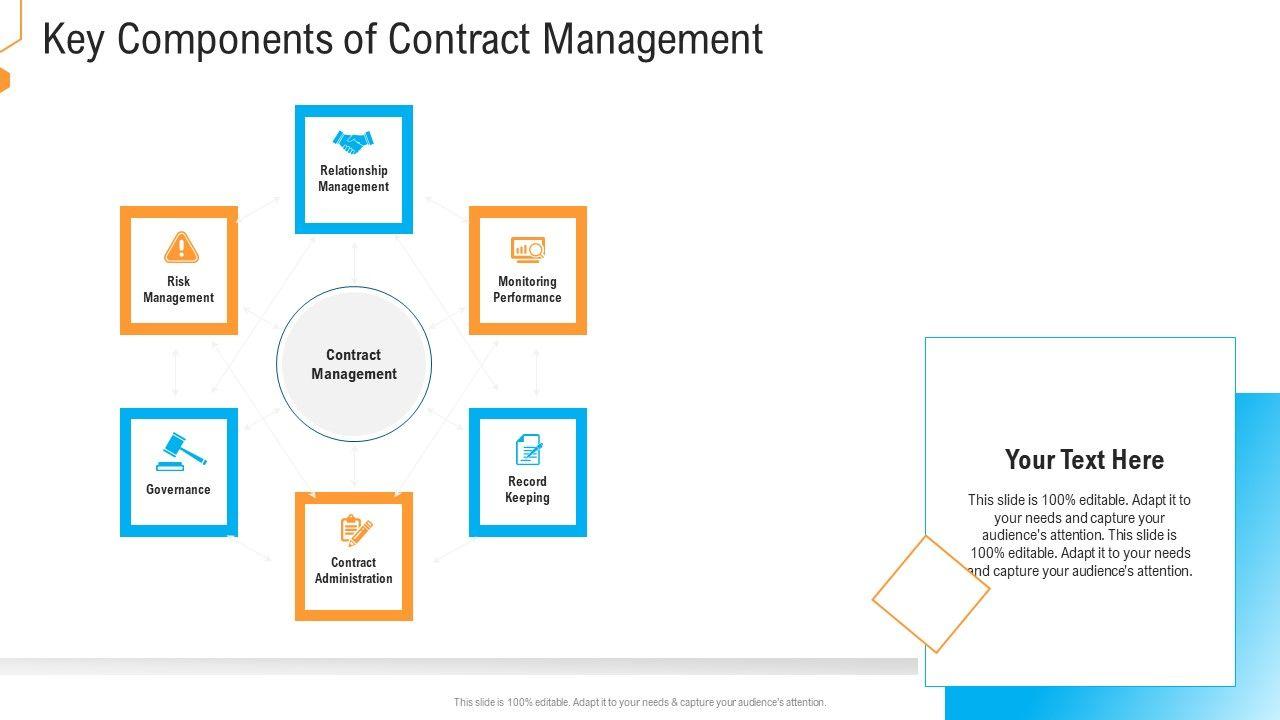 Key Components of Contract Management

Relationship Management

Risk Management

Monitoring Performance

Contract Management

Governance

Record Keeping

Contract Administration

Your Text Here

This slide is 100% editable. Adapt it to your needs and capture your audience's attention. This slide is 100% editable. Adapt it to your needs and capture your audience's attention.

This slide is 100% editable. Adapt it to your needs & capture your audience's attention.